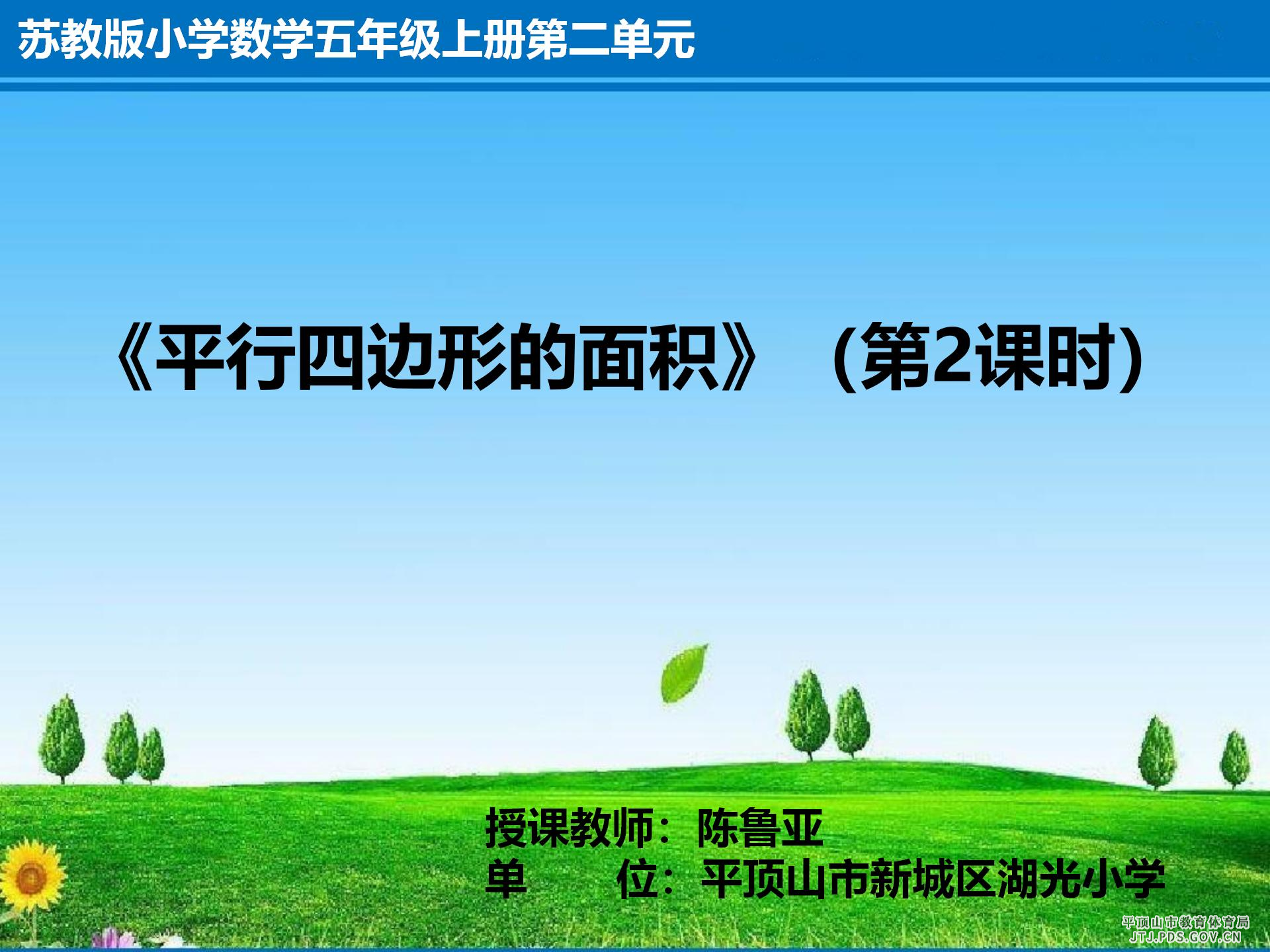 苏教版小学数学五年级上册第二单元

《平行四边形的面积》（第2课时）

授课教师：陈鲁亚
单　　位：平顶山市新城区湖光小学

平顶山市教育体育局
JTJ.PDS.GOV.CN